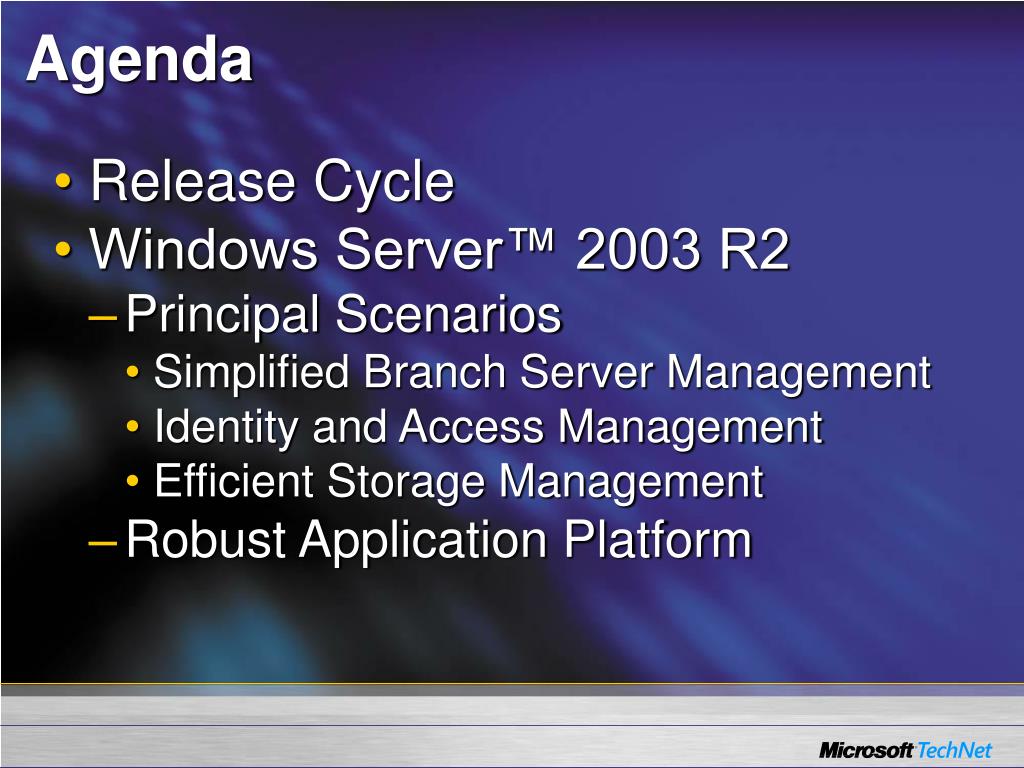 Agenda

• Release Cycle
• Windows Server™ 2003 R2
– Principal Scenarios
• Simplified Branch Server Management
• Identity and Access Management
• Efficient Storage Management
– Robust Application Platform

Microsoft TechNet